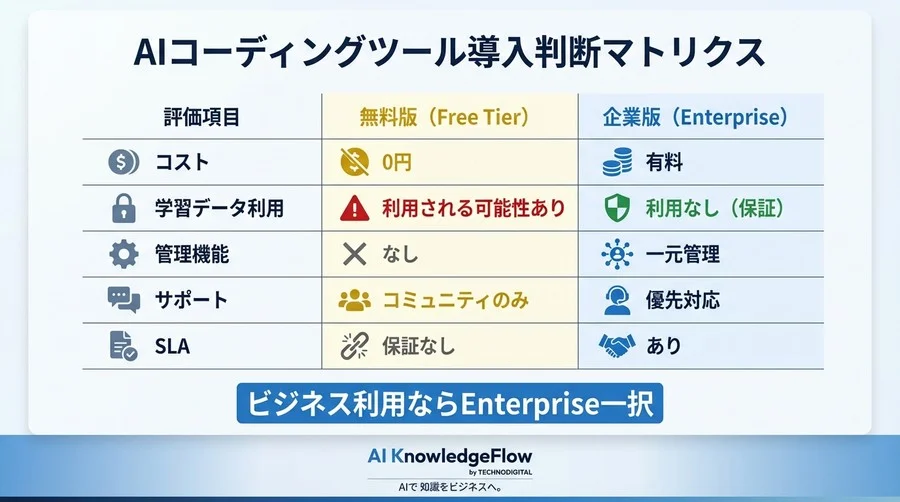 AIコーディングツール導入判断マトリクス

| 評価項目 | 無料版（Free Tier） | 企業版（Enterprise） |
|---|---|---|
| コスト | 0円 | 有料 |
| 学習データ利用 | 利用される可能性あり | 利用なし（保証） |
| 管理機能 | なし | 一元管理 |
| サポート | コミュニティのみ | 優先対応 |
| SLA | 保証なし | あり |

ビジネス利用ならEnterprise一択

AI KnowledgeFlow
by TECHNODIGITAL
AIで 知識をビジネスへ。